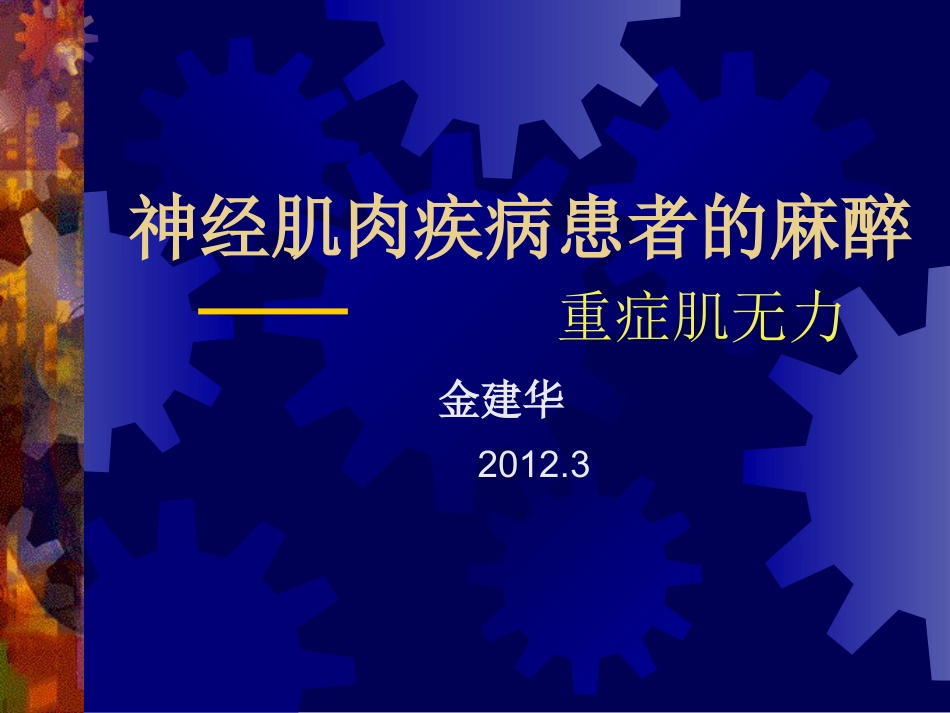 神经肌肉疾病患者的麻醉

——　　重症肌无力

金建华

2012.3